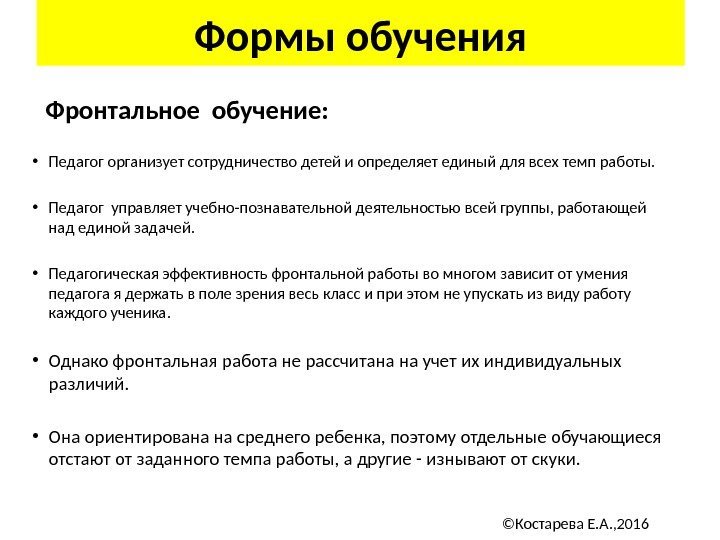 Формы обучения

Фронтальное обучение:

• Педагог организует сотрудничество детей и определяет единый для всех темп работы.

• Педагог управляет учебно-познавательной деятельностью всей группы, работающей над единой задачей.

• Педагогическая эффективность фронтальной работы во многом зависит от умения педагога я держать в поле зрения весь класс и при этом не упускать из виду работу каждого ученика.

• Однако фронтальная работа не рассчитана на учет их индивидуальных различий.

• Она ориентирована на среднего ребенка, поэтому отдельные обучающиеся отстают от заданного темпа работы, а другие - изнывают от скуки.

©Костарева Е.А.,2016